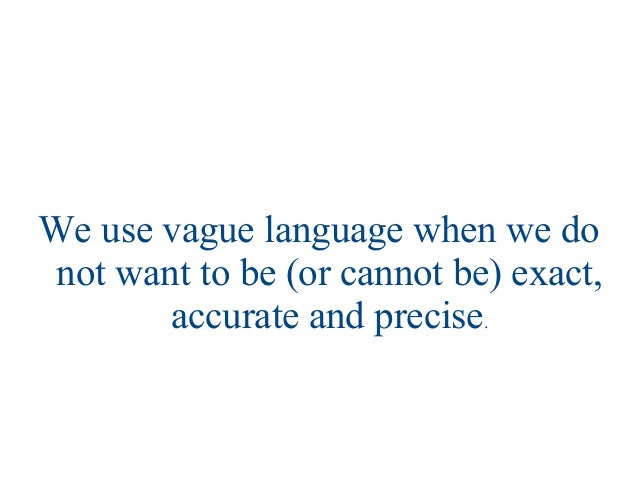 We use vague language when we do not want to be (or cannot be) exact, accurate and precise.